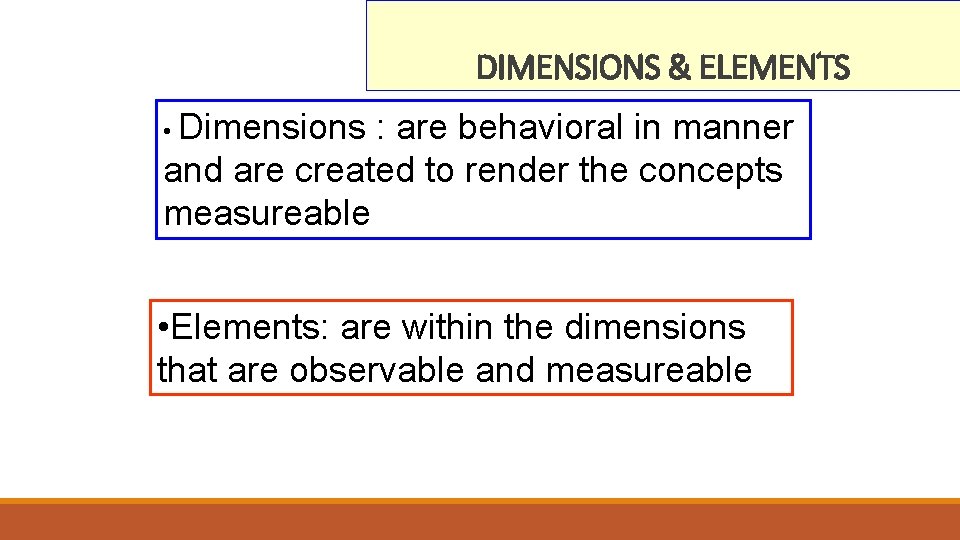 DIMENSIONS & ELEMENTS

• Dimensions : are behavioral in manner and are created to render the concepts measureable

•Elements: are within the dimensions that are observable and measureable